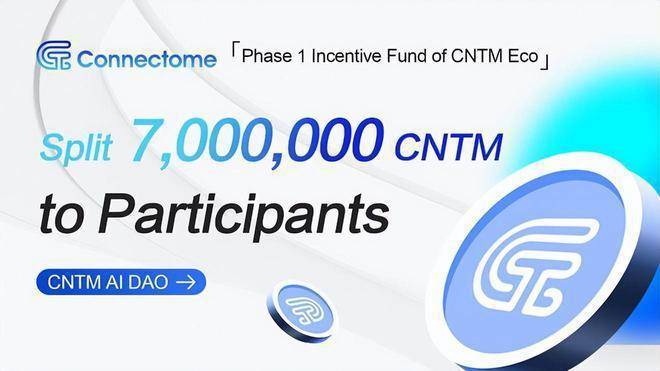 Connectome 「Phase 1 Incentive Fund of CNTM Eco」

Split 7,000,000 CNTM to Participants

CNTM AI DAO →